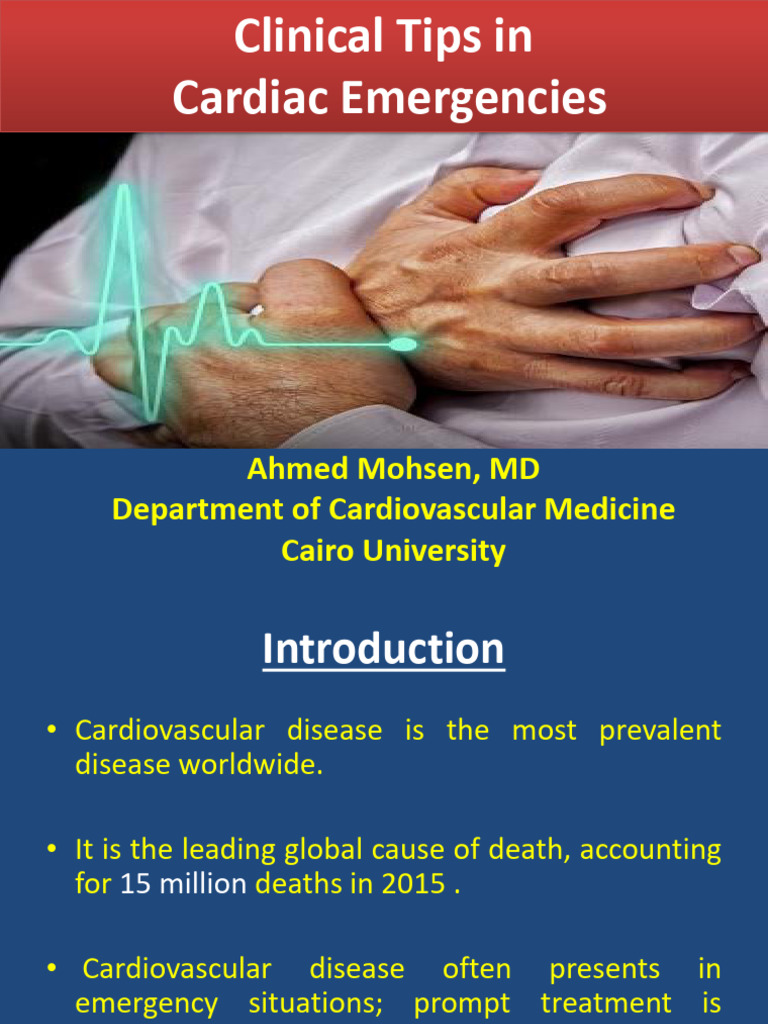 Clinical Tips in
Cardiac Emergencies

Ahmed Mohsen, MD
Department of Cardiovascular Medicine
Cairo University

Introduction

• Cardiovascular disease is the most prevalent disease worldwide.

• It is the leading global cause of death, accounting for 15 million deaths in 2015 .

• Cardiovascular disease often presents in emergency situations; prompt treatment is